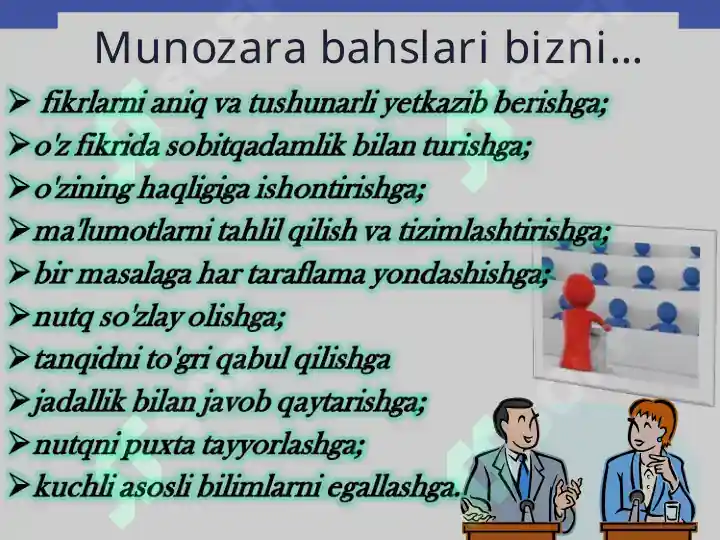 Munozara bahslari bizni…

➢ fikrlarni aniq va tushunarli yetkazib berishga;
➢ o'z fikrida sobitqadamlik bilan turishga;
➢ o'zining haqligiga ishontirishga;
➢ ma'lumotlarni tahlil qilish va tizimlashtirishga;
➢ bir masalaga har taraflama yondashishga;
➢ nutq so'zlay olishga;
➢ tanqidni to'gri qabul qilishga
➢ jadallik bilan javob qaytarishga;
➢ nutqni puxta tayyorlashga;
➢ kuchli asosli bilimlarni egallashga.